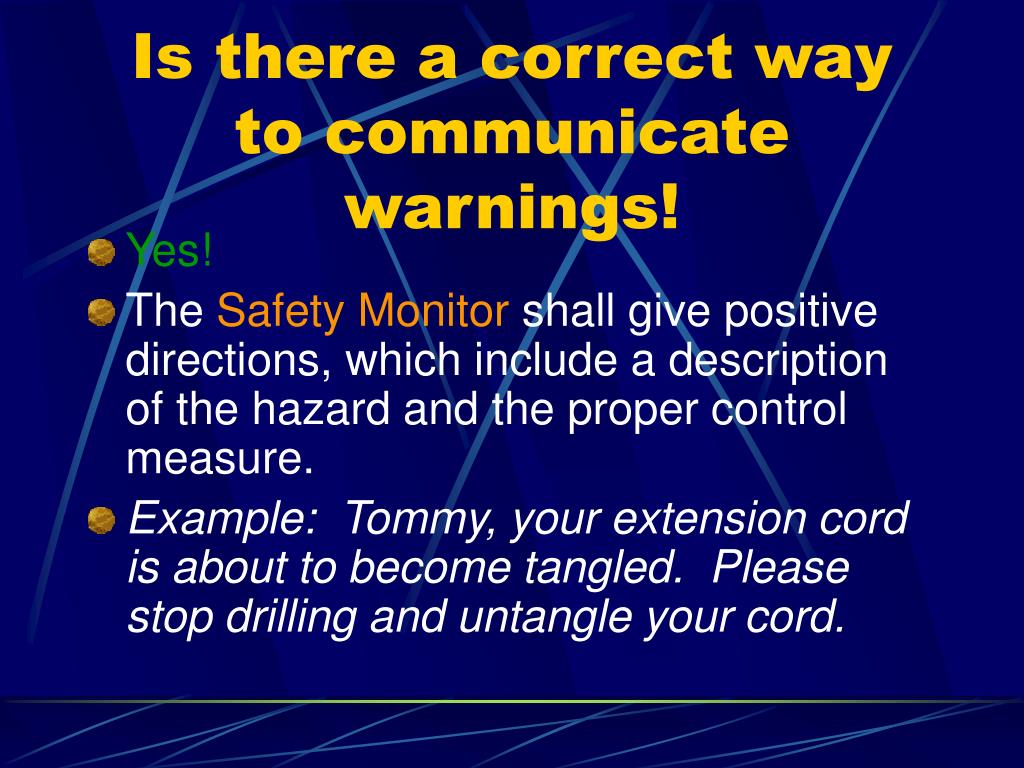 Is there a correct way to communicate warnings!

Yes!

The Safety Monitor shall give positive directions, which include a description of the hazard and the proper control measure.

Example: Tommy, your extension cord is about to become tangled. Please stop drilling and untangle your cord.